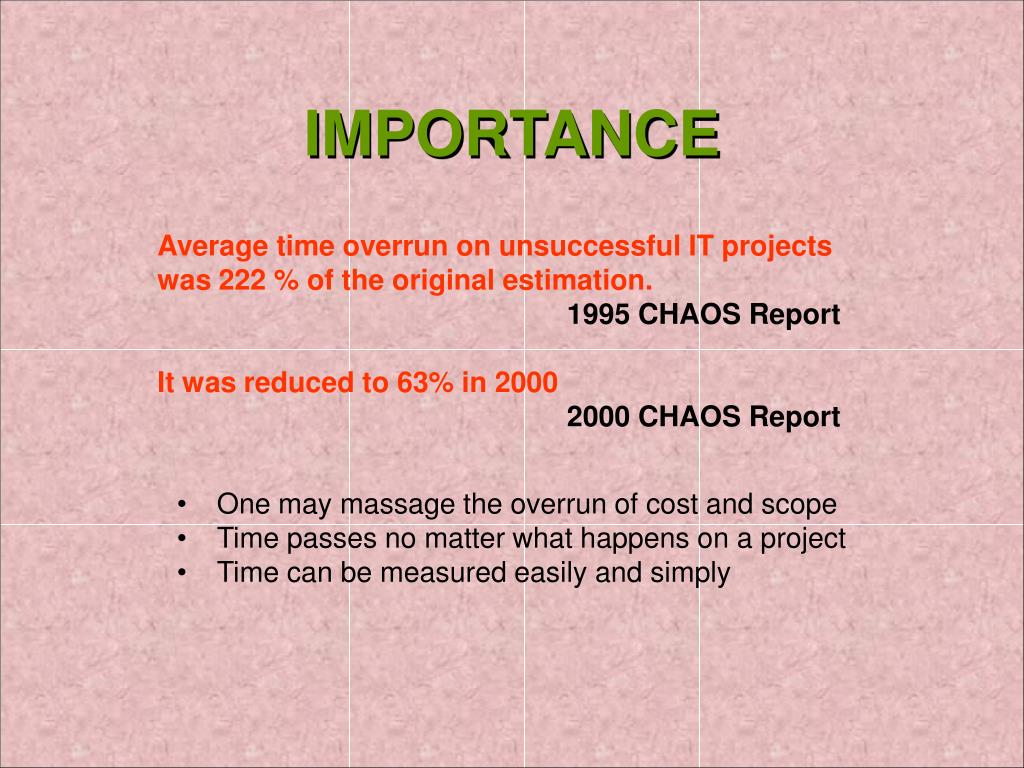 IMPORTANCE

Average time overrun on unsuccessful IT projects was 222 % of the original estimation.

1995 CHAOS Report

It was reduced to 63% in 2000

2000 CHAOS Report

• One may massage the overrun of cost and scope
• Time passes no matter what happens on a project
• Time can be measured easily and simply